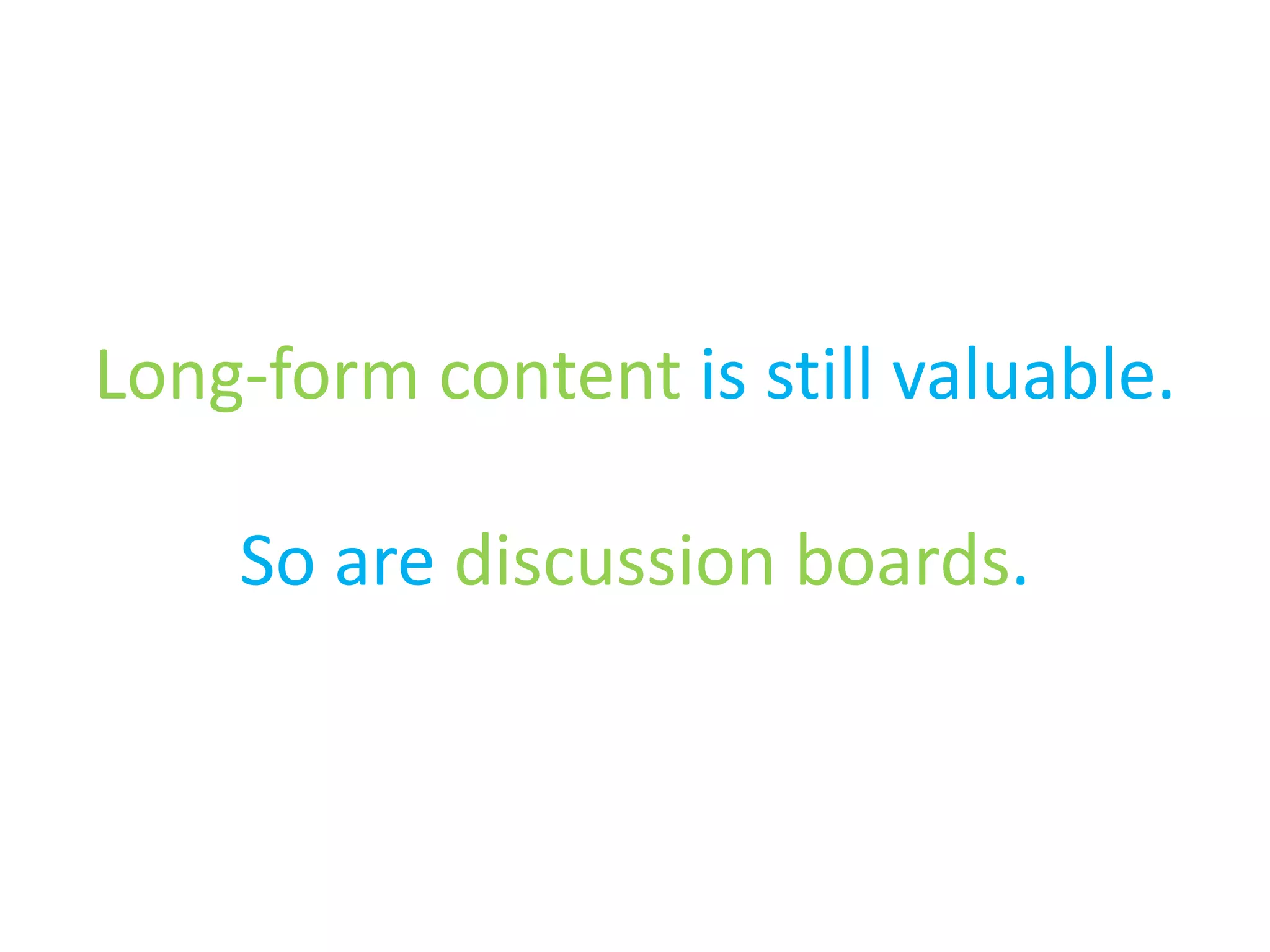 Long-form content is still valuable.

So are discussion boards.